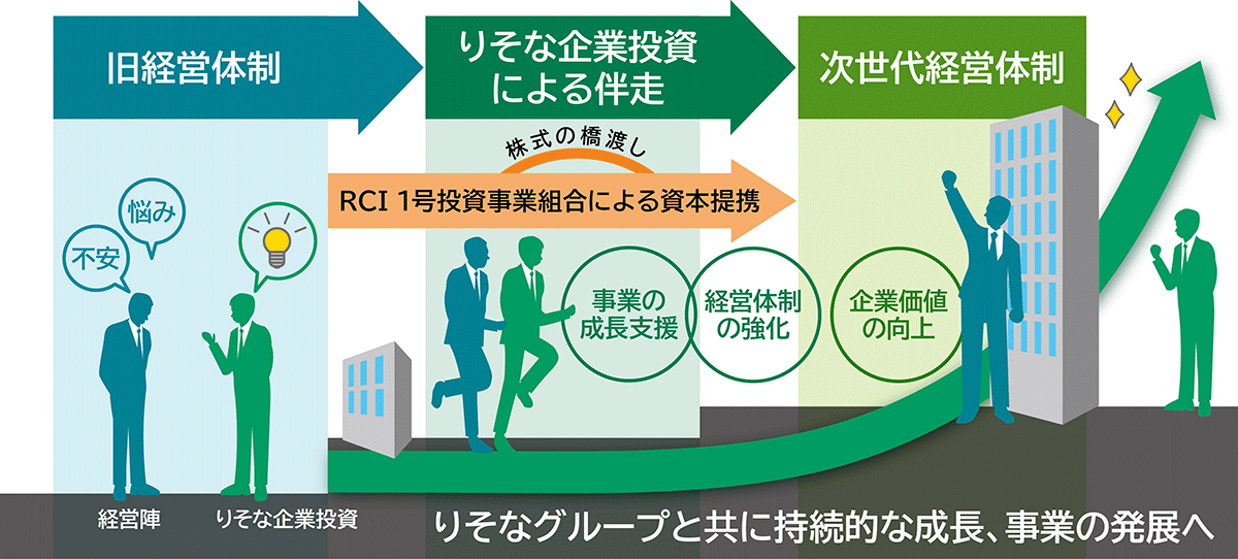 旧経営体制

りそな企業投資による伴走

次世代経営体制

株式の橋渡し

RCI 1号投資事業組合による資本提携

悩み

不安

事業の成長支援

経営体制の強化

企業価値の向上

経営陣

りそな企業投資

りそなグループと共に持続的な成長、事業の発展へ